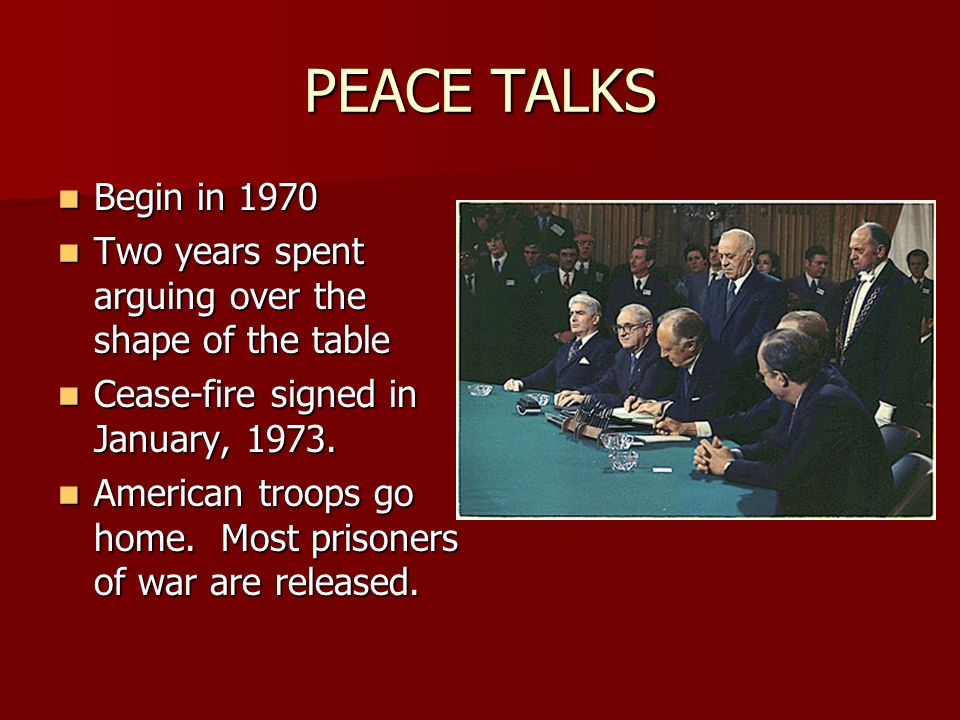 PEACE TALKS

- Begin in 1970
- Two years spent arguing over the shape of the table
- Cease-fire signed in January, 1973.
- American troops go home.  Most prisoners of war are released.